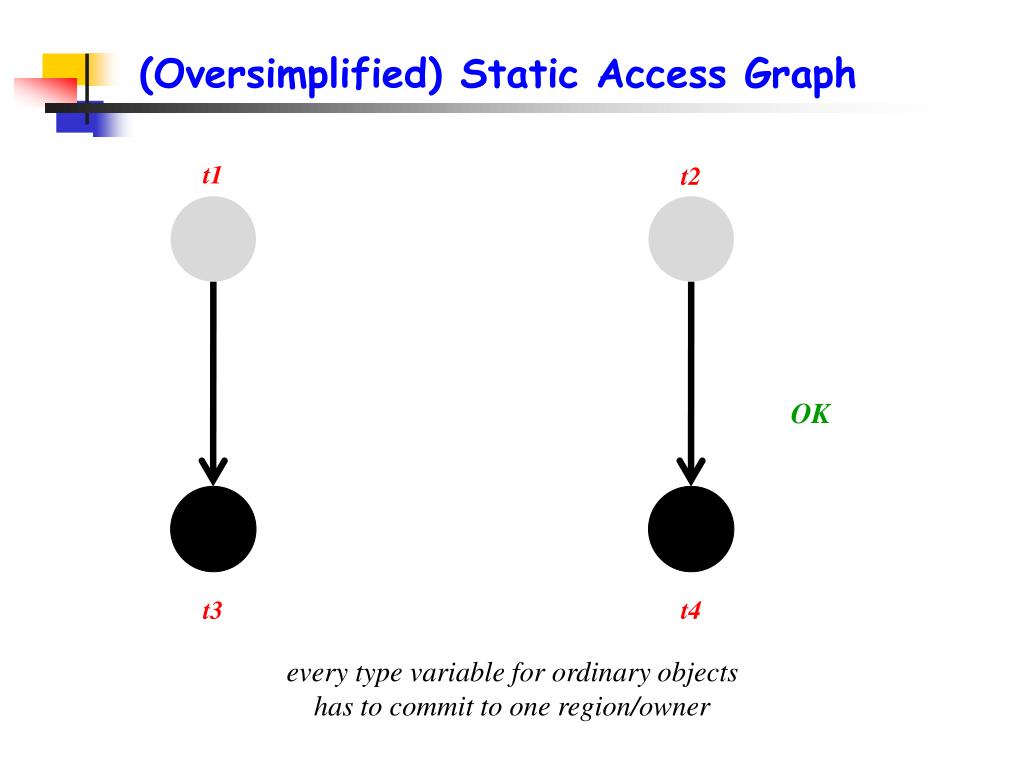 (Oversimplified) Static Access Graph

t1

t2

OK

t3

t4

every type variable for ordinary objects has to commit to one region/owner